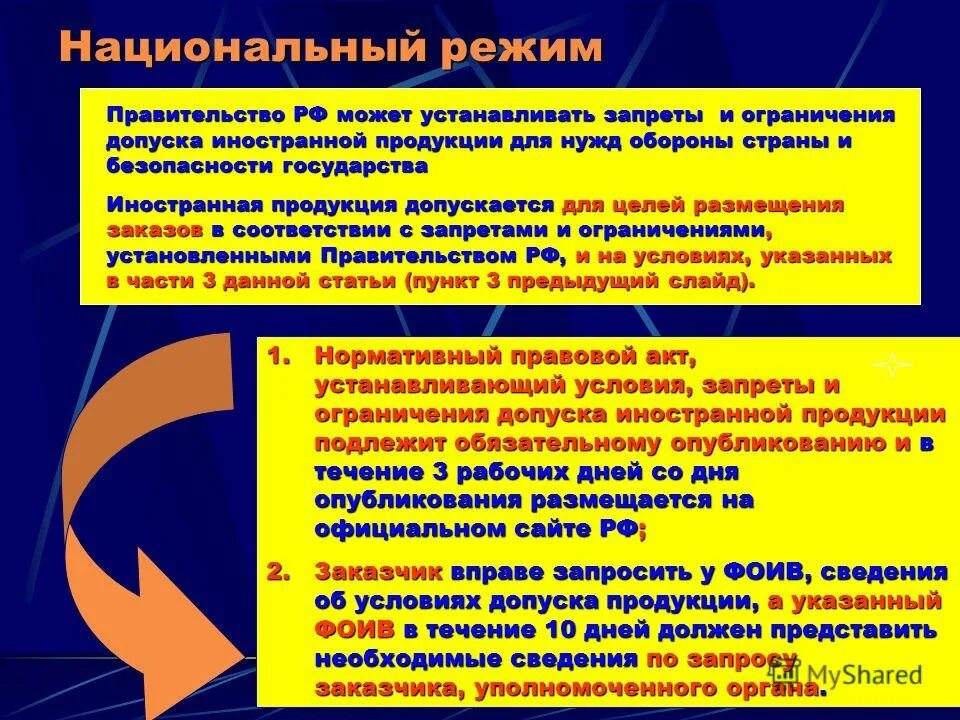 Национальный режим

Правительство РФ может устанавливать запреты и ограничения допуска иностранной продукции для нужд обороны страны и безопасности государства

Иностранная продукция допускается для целей размещения заказов в соответствии с запретами и ограничениями, установленными Правительством РФ, и на условиях, указанных в части 3 данной статьи (пункт 3 предыдущий слайд).

1. Нормативный правовой акт, устанавливающий условия, запреты и ограничения допуска иностранной продукции подлежит обязательному опубликованию и в течение 3 рабочих дней со дня опубликования размещается на официальном сайте РФ;

2. Заказчик вправе запросить у ФОИВ, сведения об условиях допуска продукции, а указанный ФОИВ в течение 10 дней должен представить необходимые сведения по запросу заказчика, уполномоченного органа.

MyShared